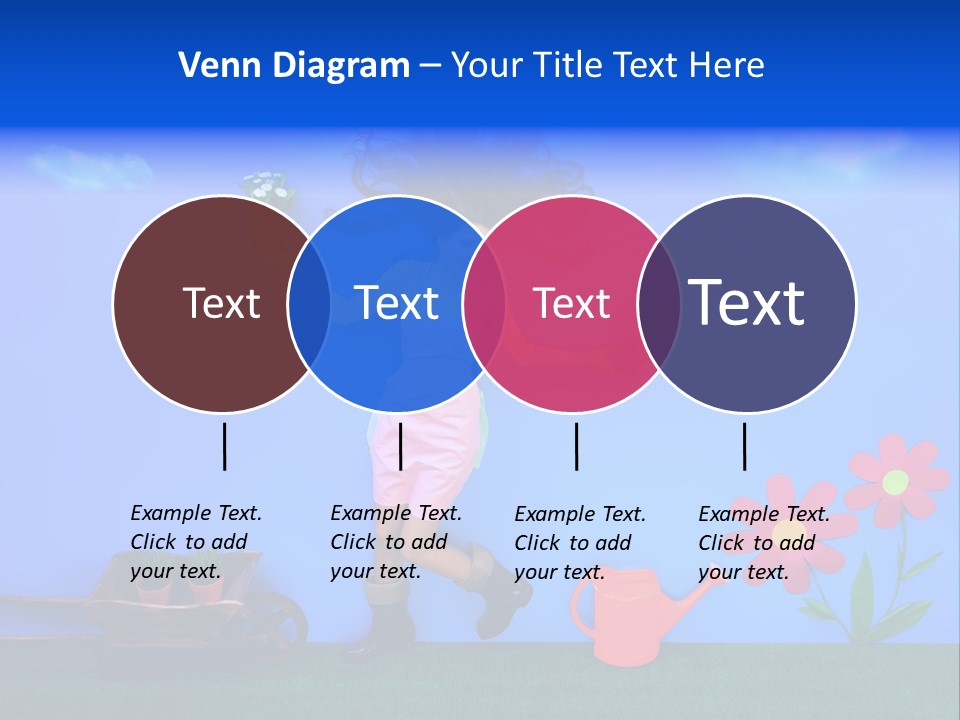 Venn Diagram – Your Title Text Here

Text

Text

Text

Text

Example Text. Click to add your text.

Example Text. Click to add your text.

Example Text. Click to add your text.

Example Text. Click to add your text.